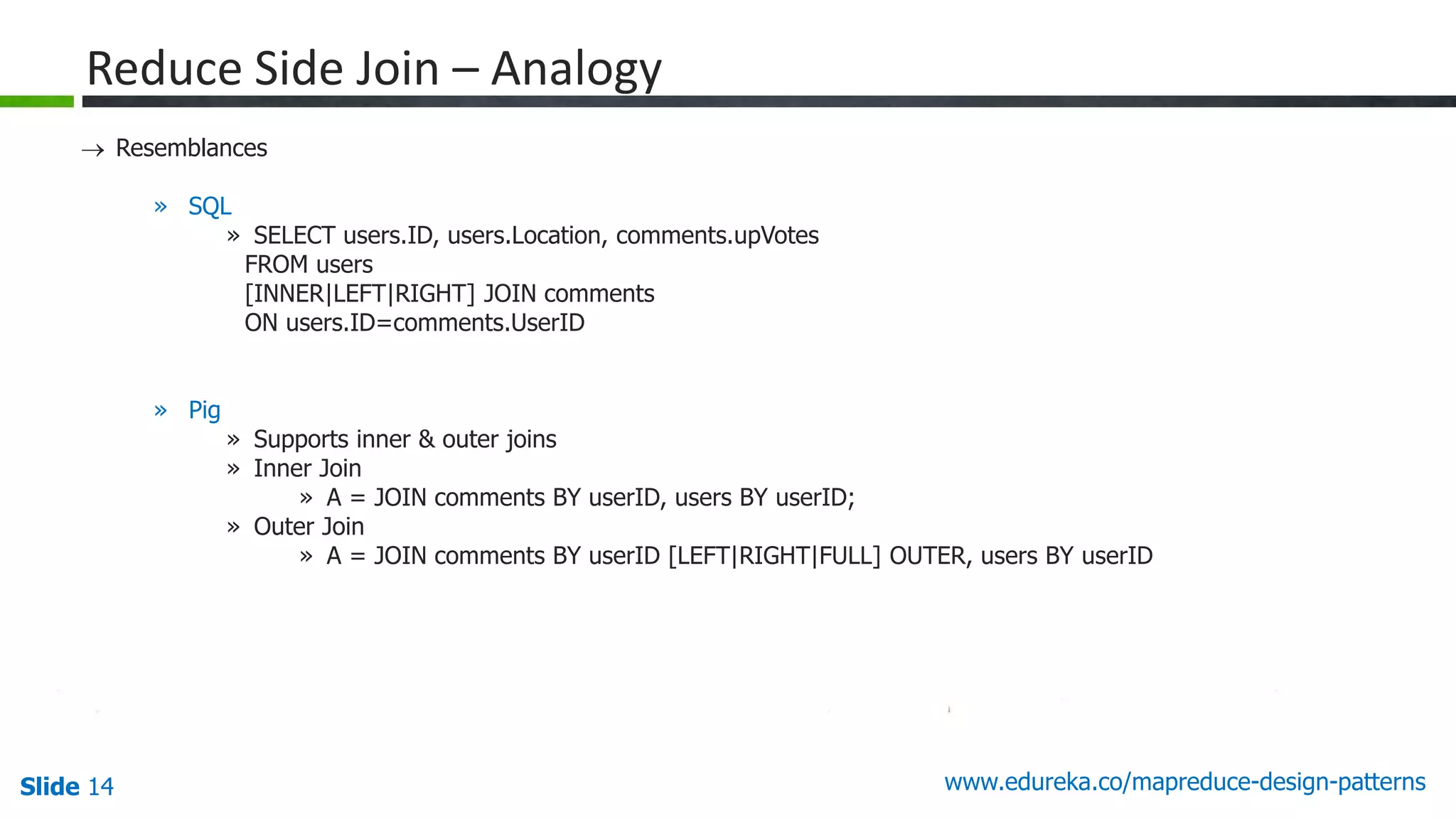 Reduce Side Join – Analogy

→ Resemblances

» SQL

» SELECT users.ID, users.Location, comments.upVotes
FROM users
[INNER|LEFT|RIGHT] JOIN comments
ON users.ID=comments.UserID

» Pig

» Supports inner & outer joins
» Inner Join
» A = JOIN comments BY userID, users BY userID;
» Outer Join
» A = JOIN comments BY userID [LEFT|RIGHT|FULL] OUTER, users BY userID

Slide 14

www.edureka.co/mapreduce-design-patterns